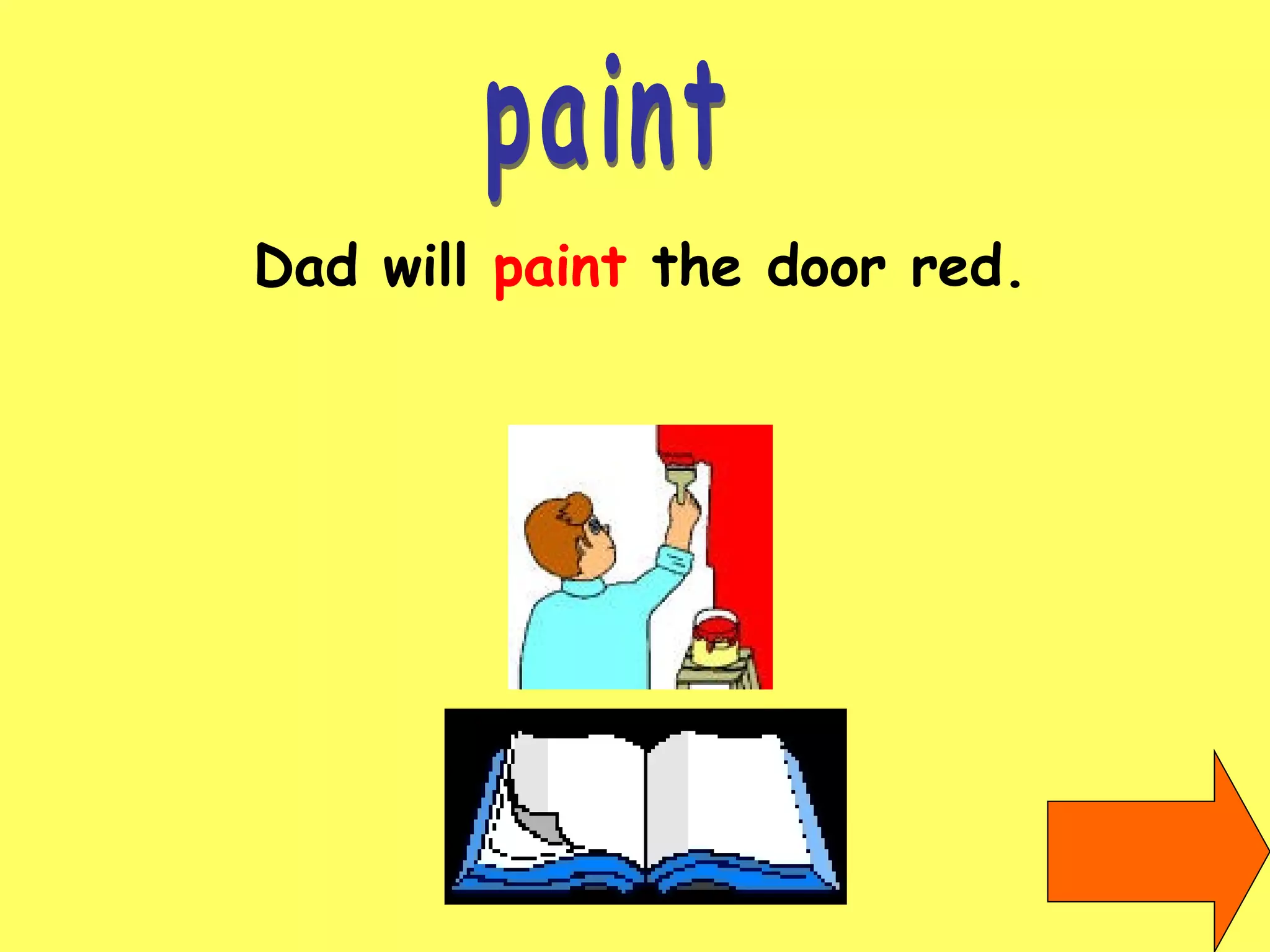 paint

Dad will paint the door red.